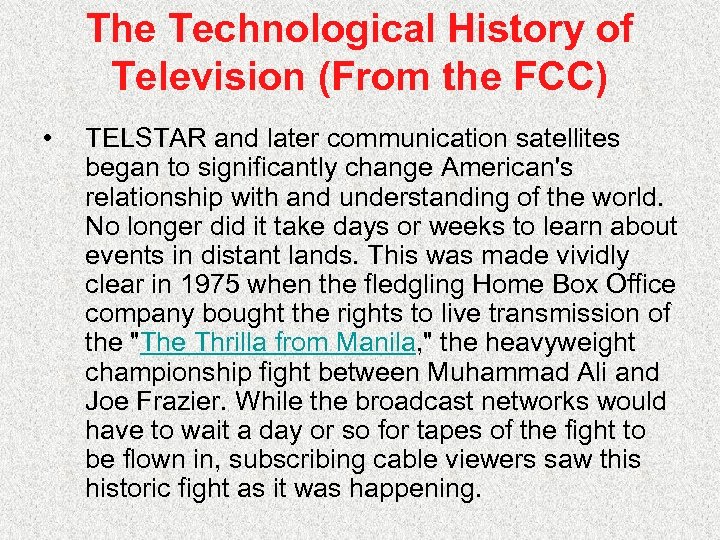 The Technological History of Television (From the FCC)

• TELSTAR and later communication satellites began to significantly change American's relationship with and understanding of the world. No longer did it take days or weeks to learn about events in distant lands. This was made vividly clear in 1975 when the fledgling Home Box Office company bought the rights to live transmission of the "The Thrilla from Manila," the heavyweight championship fight between Muhammad Ali and Joe Frazier. While the broadcast networks would have to wait a day or so for tapes of the fight to be flown in, subscribing cable viewers saw this historic fight as it was happening.